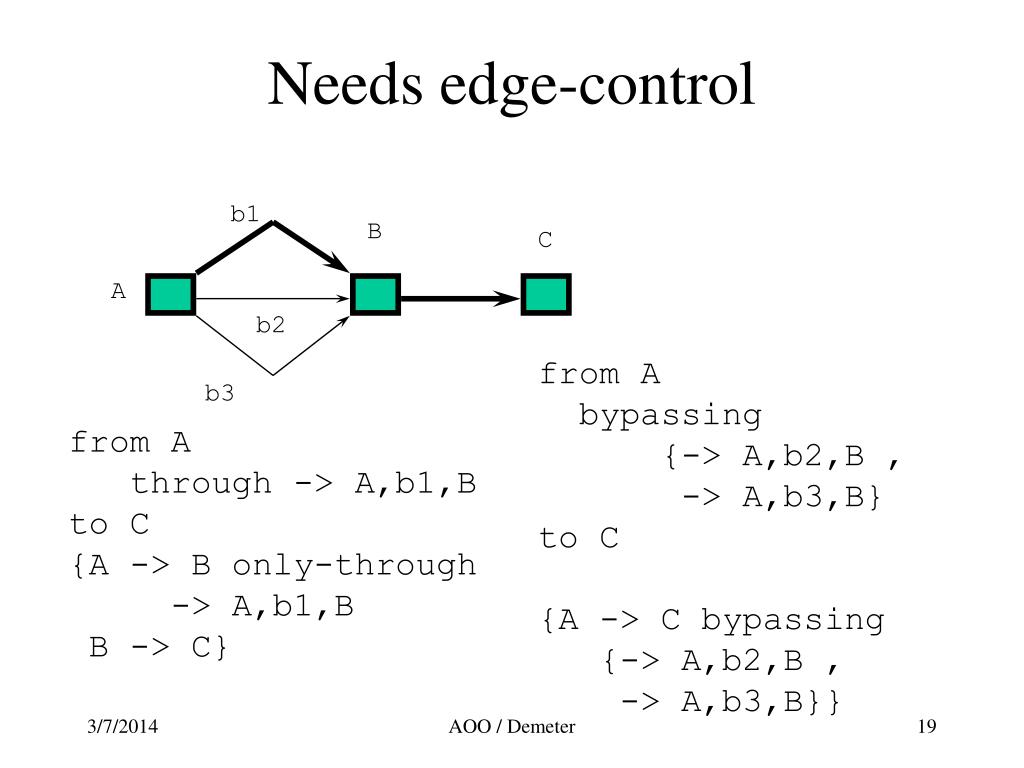 Needs edge-control

b1
B
C
A
b2
b3

from A
through -> A,b1,B
to C
{A -> B only-through
-> A,b1,B
B -> C}

from A
bypassing
{-> A,b2,B ,
-> A,b3,B}
to C

{A -> C bypassing
{-> A,b2,B ,
-> A,b3,B}}

3/7/2014
AOO / Demeter
19